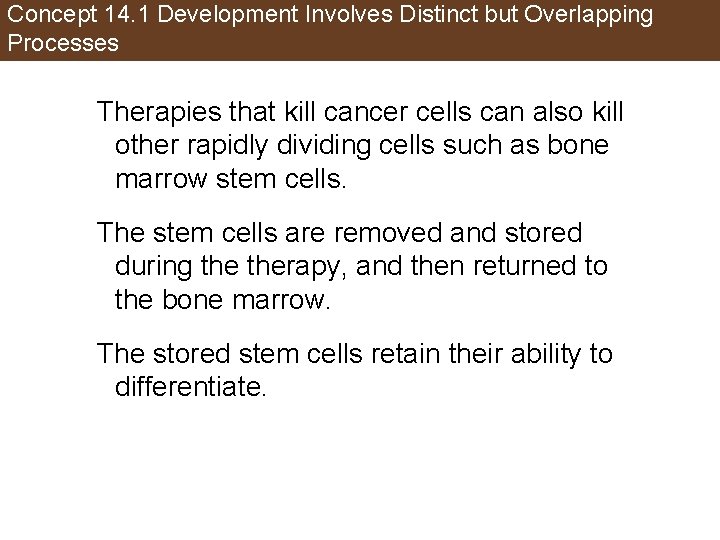 Concept 14.1 Development Involves Distinct but Overlapping Processes

Therapies that kill cancer cells can also kill other rapidly dividing cells such as bone marrow stem cells.

The stem cells are removed and stored during the therapy, and then returned to the bone marrow.

The stored stem cells retain their ability to differentiate.